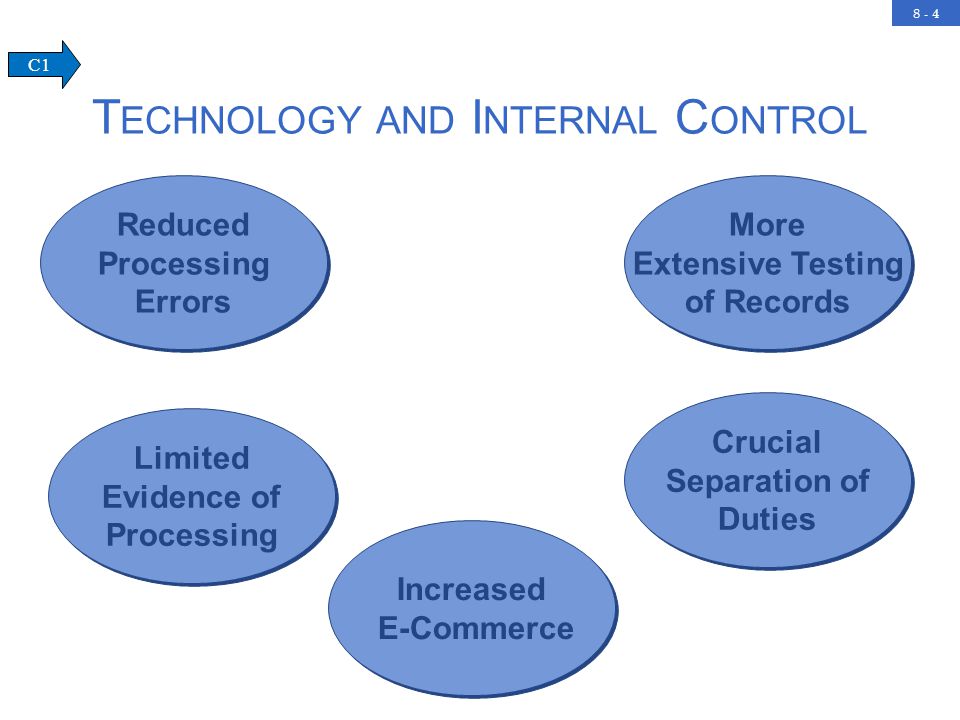 8 - 4

C1

TECHNOLOGY AND INTERNAL CONTROL

Reduced Processing Errors

More Extensive Testing of Records

Limited Evidence of Processing

Crucial Separation of Duties

Increased E-Commerce